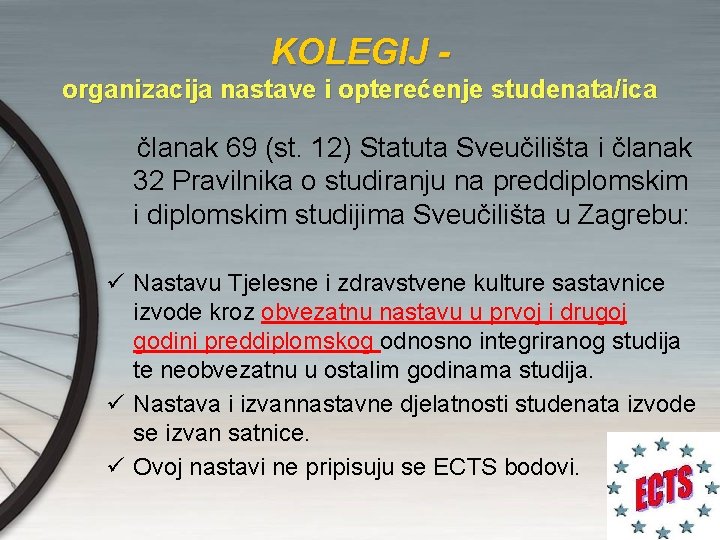 KOLEGIJ -
organizacija nastave i opterećenje studenata/ica

članak 69 (st. 12) Statuta Sveučilišta i članak 32 Pravilnika o studiranju na preddiplomskim i diplomskim studijima Sveučilišta u Zagrebu:

✓ Nastavu Tjelesne i zdravstvene kulture sastavnice izvode kroz obvezatnu nastavu u prvoj i drugoj godini preddiplomskog odnosno integriranog studija te neobvezatnu u ostalim godinama studija.
✓ Nastava i izvannastavne djelatnosti studenata izvode se izvan satnice.
✓ Ovoj nastavi ne pripisuju se ECTS bodovi.

ECTS